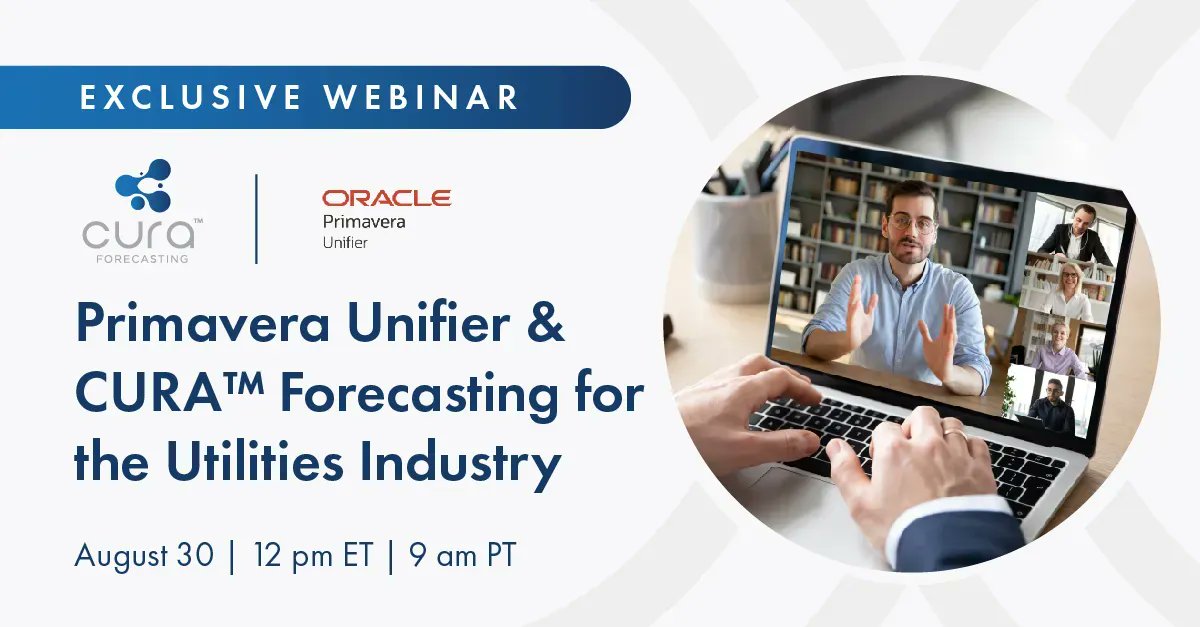 EXCLUSIVE WEBINAR

cura™
FORECASTING

ORACLE
Primavera
Unifier

Primavera Unifier & CURA™ Forecasting for the Utilities Industry

August 30 | 12 pm ET | 9 am PT